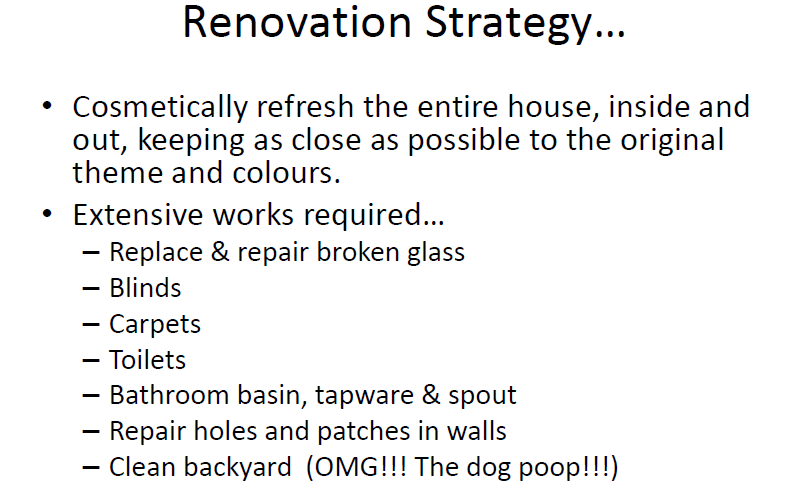 Renovation Strategy…

• Cosmetically refresh the entire house, inside and out, keeping as close as possible to the original theme and colours.
• Extensive works required…
  – Replace & repair broken glass
  – Blinds
  – Carpets
  – Toilets
  – Bathroom basin, tapware & spout
  – Repair holes and patches in walls
  – Clean backyard (OMG!!! The dog poop!!!)